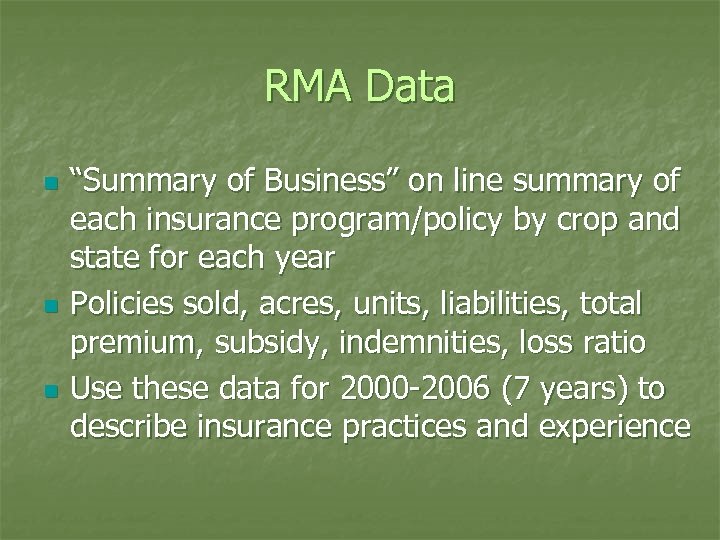 RMA Data

“Summary of Business” on line summary of each insurance program/policy by crop and state for each year

Policies sold, acres, units, liabilities, total premium, subsidy, indemnities, loss ratio

Use these data for 2000-2006 (7 years) to describe insurance practices and experience